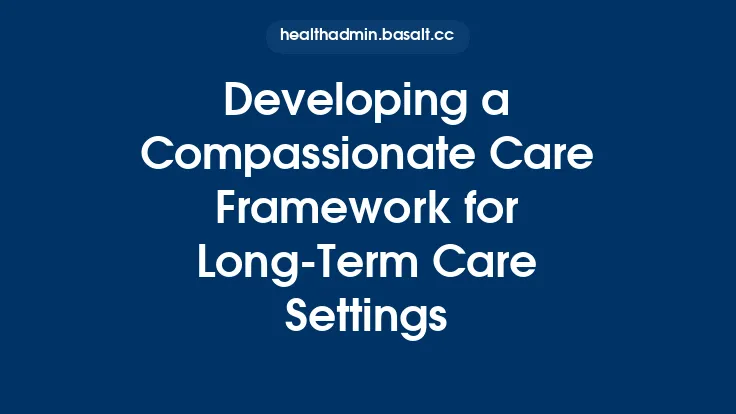 healthadmin.basalt.cc

Developing a Compassionate Care Framework for Long-Term Care Settings